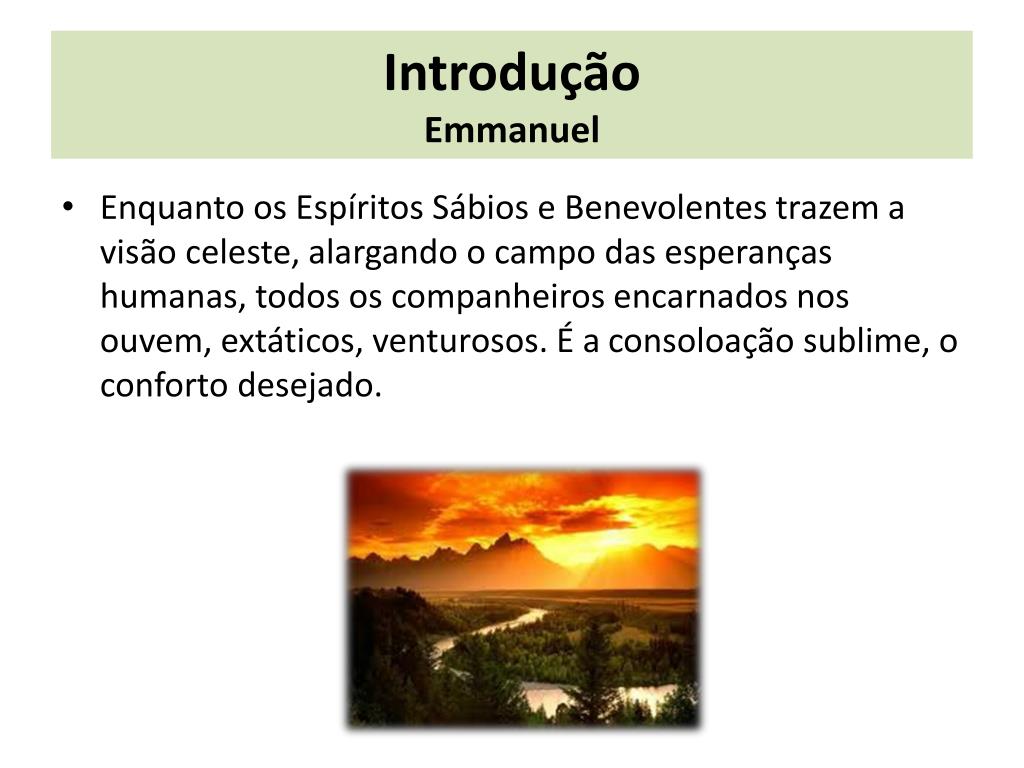 Introdução
Emmanuel

• Enquanto os Espíritos Sábios e Benevolentes trazem a visão celeste, alargando o campo das esperanças humanas, todos os companheiros encarnados nos ouvem, extáticos, venturosos. É a consoloação sublime, o conforto desejado.